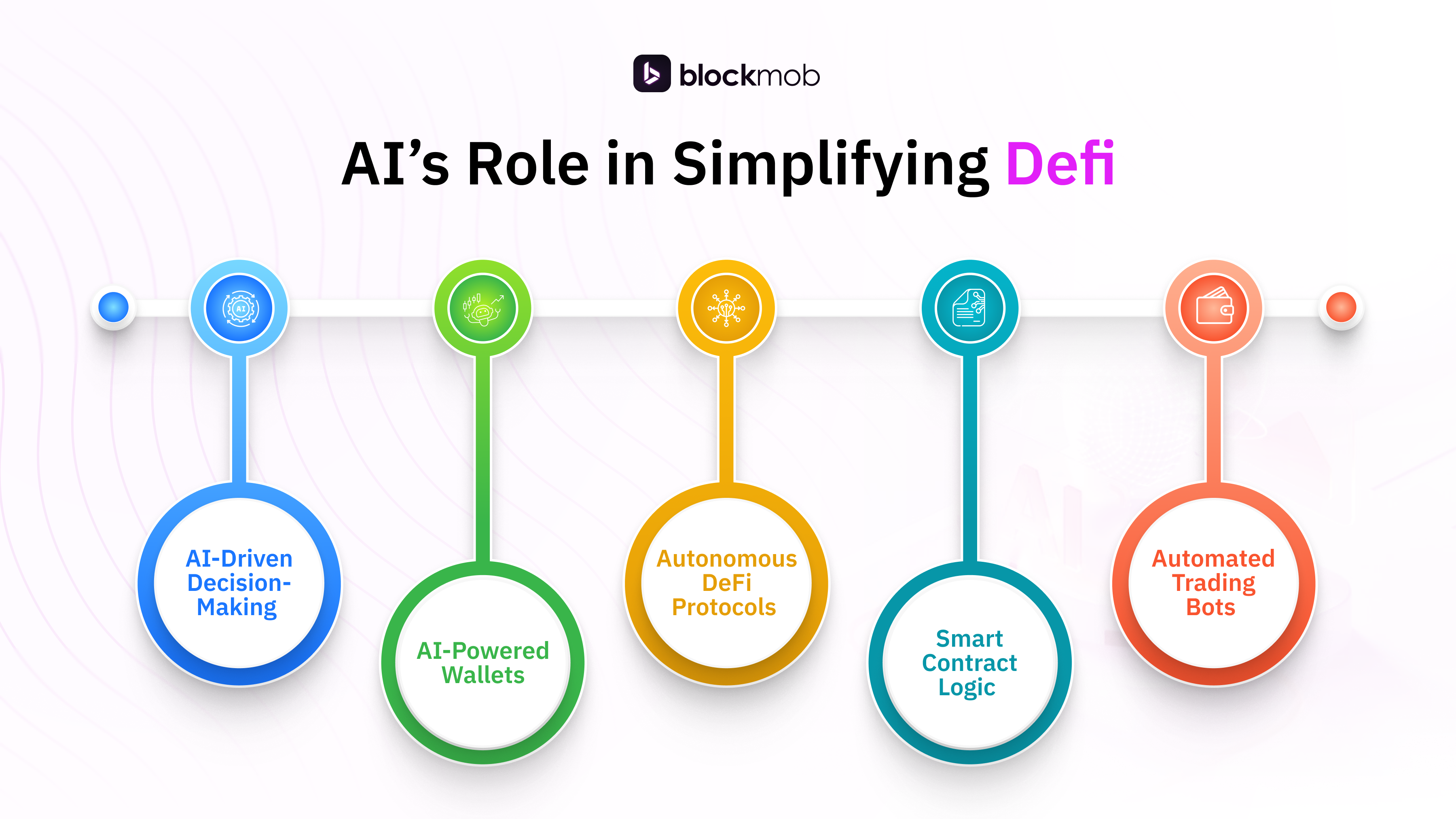 blockmob

AI’s Role in Simplifying Defi

AI

AI-Driven Decision-Making

AI-Powered Wallets

Autonomous DeFi Protocols

Smart Contract Logic

Automated Trading Bots